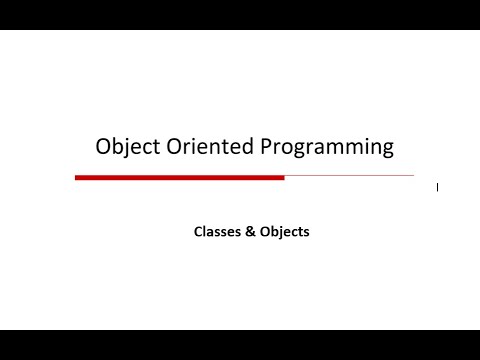 Object Oriented Programming

Classes & Objects